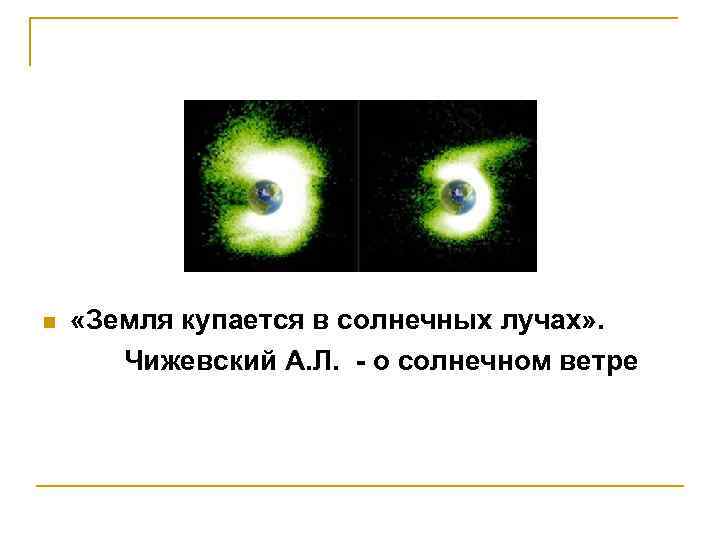 «Земля купается в солнечных лучах».
Чижевский А.Л. - о солнечном ветре